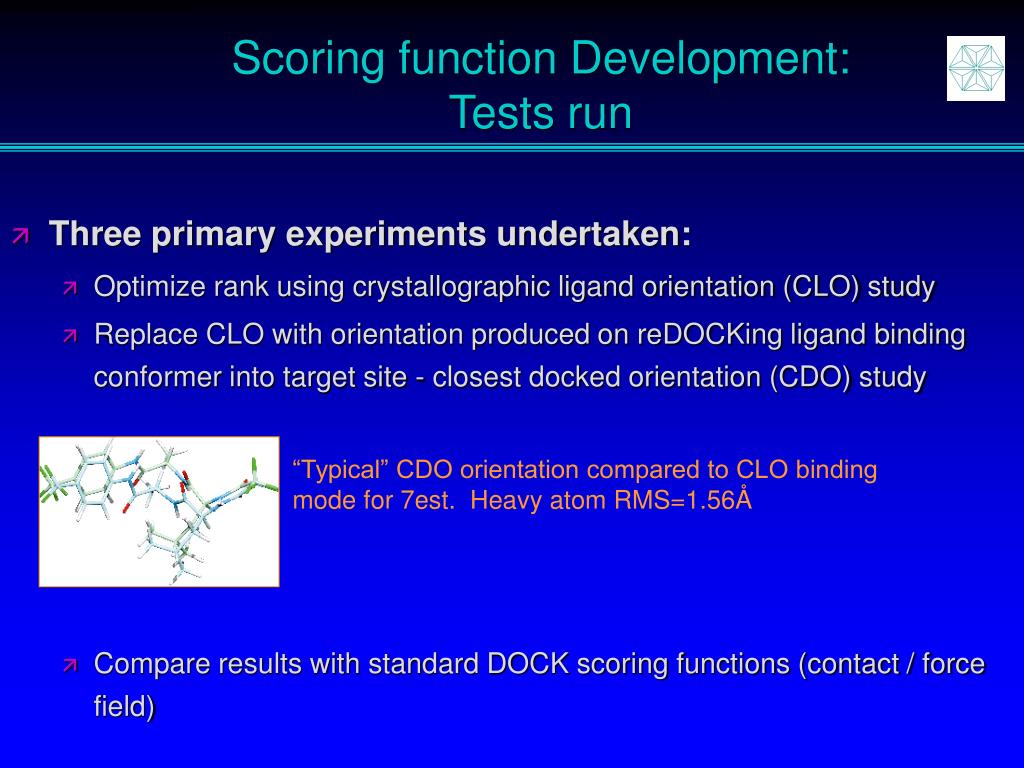 Scoring function Development:
Tests run

Three primary experiments undertaken:

Optimize rank using crystallographic ligand orientation (CLO) study

Replace CLO with orientation produced on reDOCKing ligand binding conformer into target site - closest docked orientation (CDO) study

“Typical” CDO orientation compared to CLO binding mode for 7est. Heavy atom RMS=1.56Å

Compare results with standard DOCK scoring functions (contact / force field)